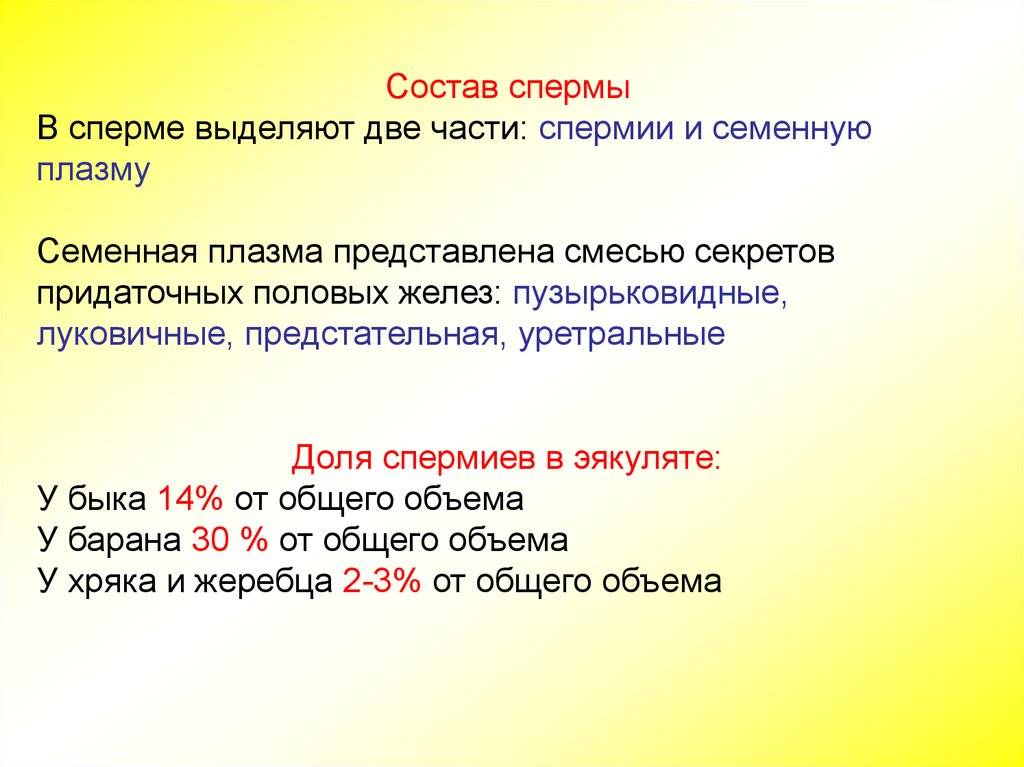 Состав спермы
В сперме выделяют две части: спермии и семенную плазму

Семенная плазма представлена смесью секретов придаточных половых желез: пузырьковидные, луковичные, предстательная, уретральные

Доля спермиев в эякуляте:
У быка 14% от общего объема
У барана 30 % от общего объема
У хряка и жеребца 2-3% от общего объема